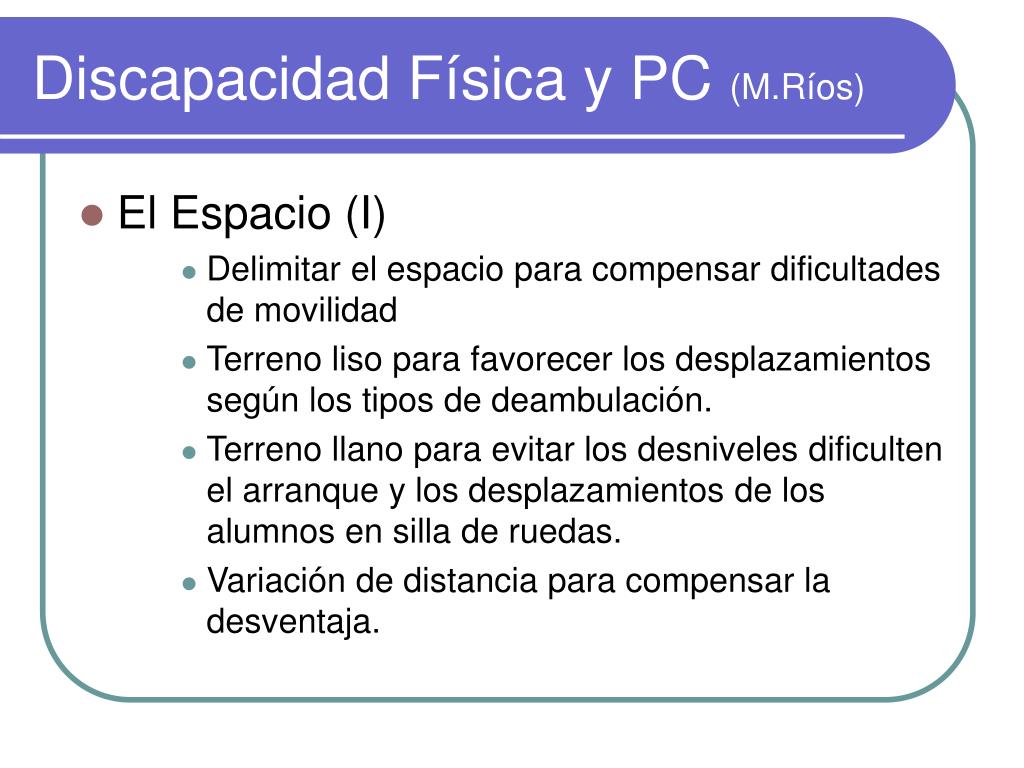 Discapacidad Física y PC (M.Ríos)

El Espacio (I)

Delimitar el espacio para compensar dificultades de movilidad

Terreno liso para favorecer los desplazamientos según los tipos de deambulación.

Terreno llano para evitar los desniveles dificulten el arranque y los desplazamientos de los alumnos en silla de ruedas.

Variación de distancia para compensar la desventaja.